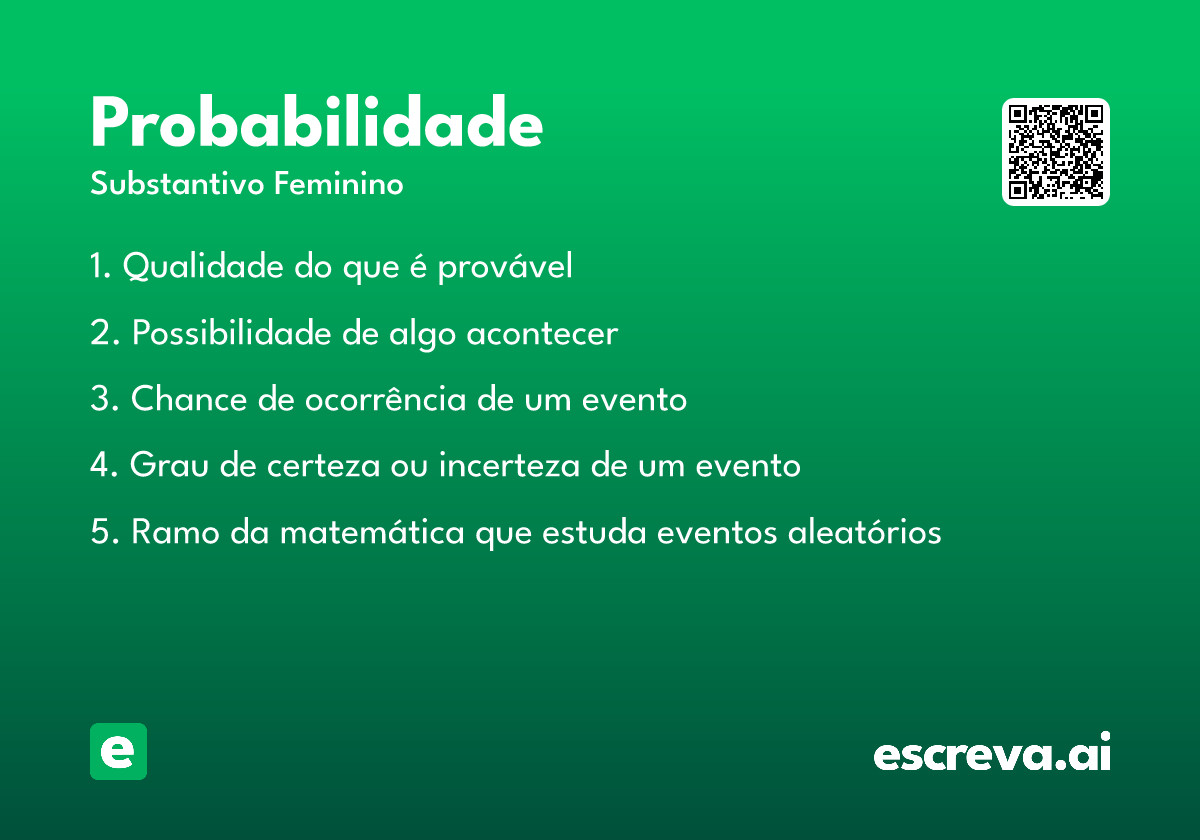 Probabilidade

Substantivo Feminino

1. Qualidade do que é provável

2. Possibilidade de algo acontecer

3. Chance de ocorrência de um evento

4. Grau de certeza ou incerteza de um evento

5. Ramo da matemática que estuda eventos aleatórios

e

escreva.ai